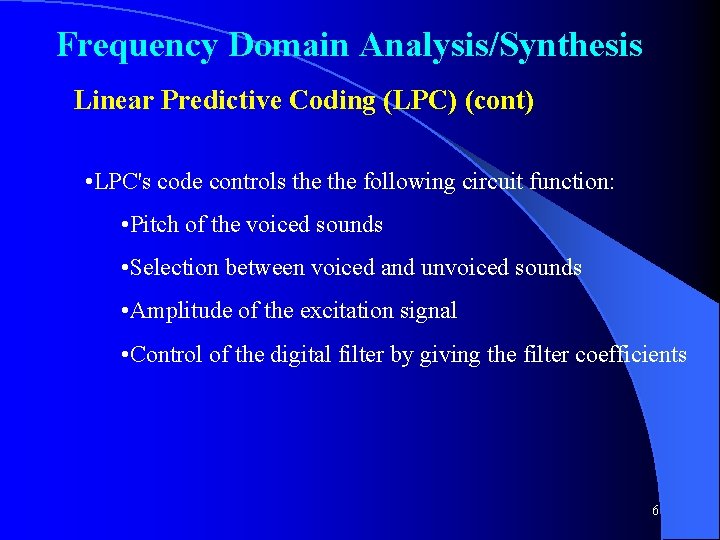 Frequency Domain Analysis/Synthesis

Linear Predictive Coding (LPC) (cont)

•LPC's code controls the the following circuit function:

•Pitch of the voiced sounds

•Selection between voiced and unvoiced sounds

•Amplitude of the excitation signal

•Control of the digital filter by giving the filter coefficients

6